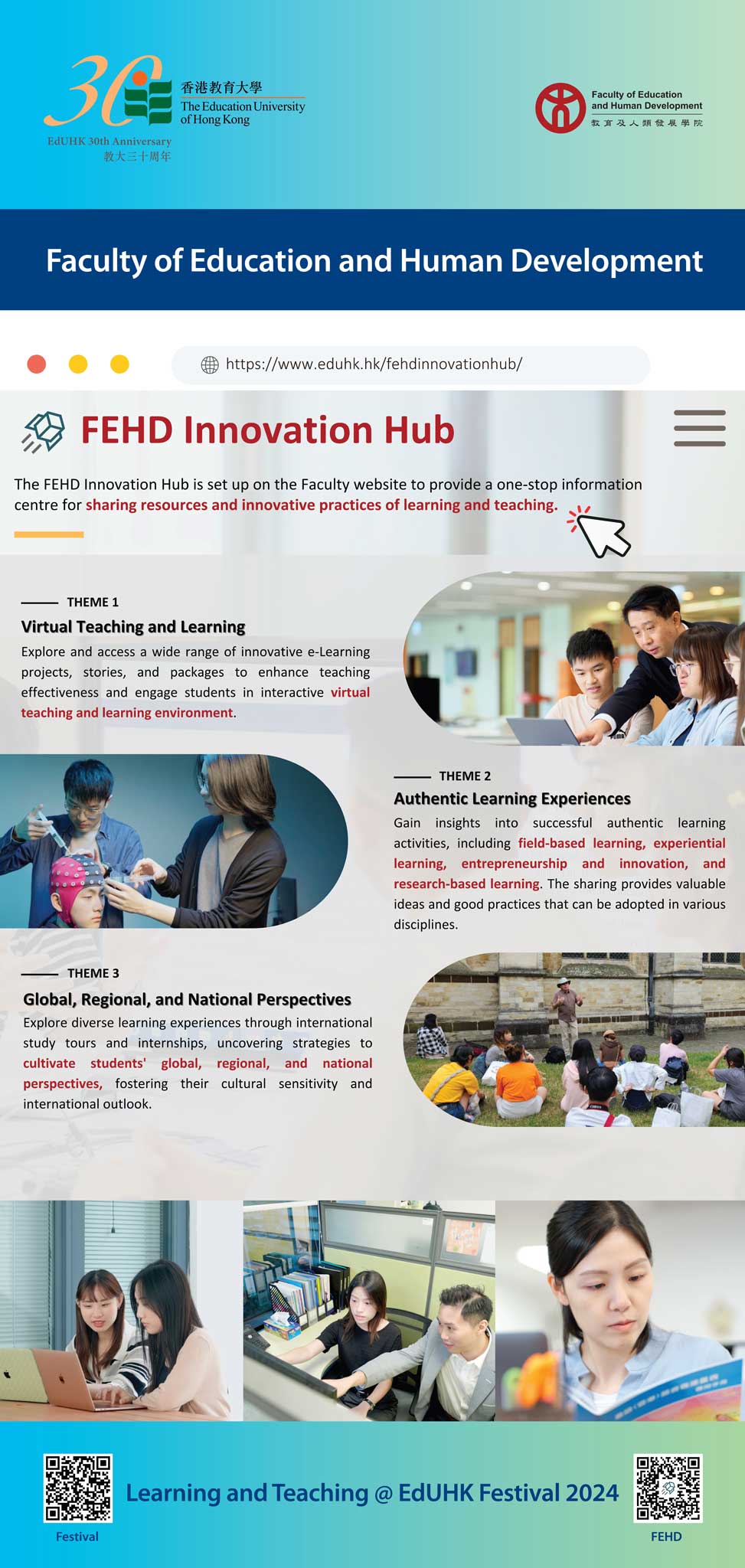 30
香港教育大學
The Education University of Hong Kong
EdUHK 30th Anniversary
教大三十周年

Faculty of Education and Human Development
教育及人類發展學院

Faculty of Education and Human Development

https://www.eduhk.hk/fehdinnovationhub/

FEHD Innovation Hub

The FEHD Innovation Hub is set up on the Faculty website to provide a one-stop information centre for sharing resources and innovative practices of learning and teaching.

THEME 1
Virtual Teaching and Learning
Explore and access a wide range of innovative e-Learning projects, stories, and packages to enhance teaching effectiveness and engage students in interactive virtual teaching and learning environment.

THEME 2
Authentic Learning Experiences
Gain insights into successful authentic learning activities, including field-based learning, experiential learning, entrepreneurship and innovation, and research-based learning. The sharing provides valuable ideas and good practices that can be adopted in various disciplines.

THEME 3
Global, Regional, and National Perspectives
Explore diverse learning experiences through international study tours and internships, uncovering strategies to cultivate students' global, regional, and national perspectives, fostering their cultural sensitivity and international outlook.

Festival
Learning and Teaching @ EdUHK Festival 2024
FEHD